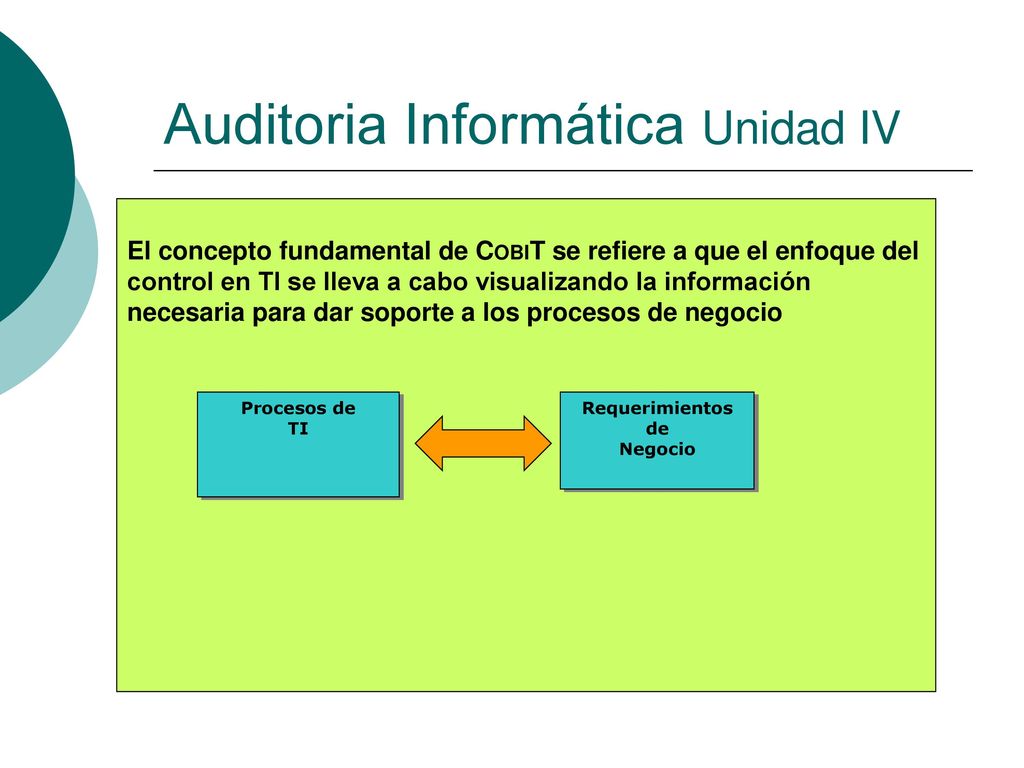 Auditoria Informática Unidad IV

El concepto fundamental de COBIT se refiere a que el enfoque del control en TI se lleva a cabo visualizando la información necesaria para dar soporte a los procesos de negocio

Procesos de TI

Requerimientos de Negocio